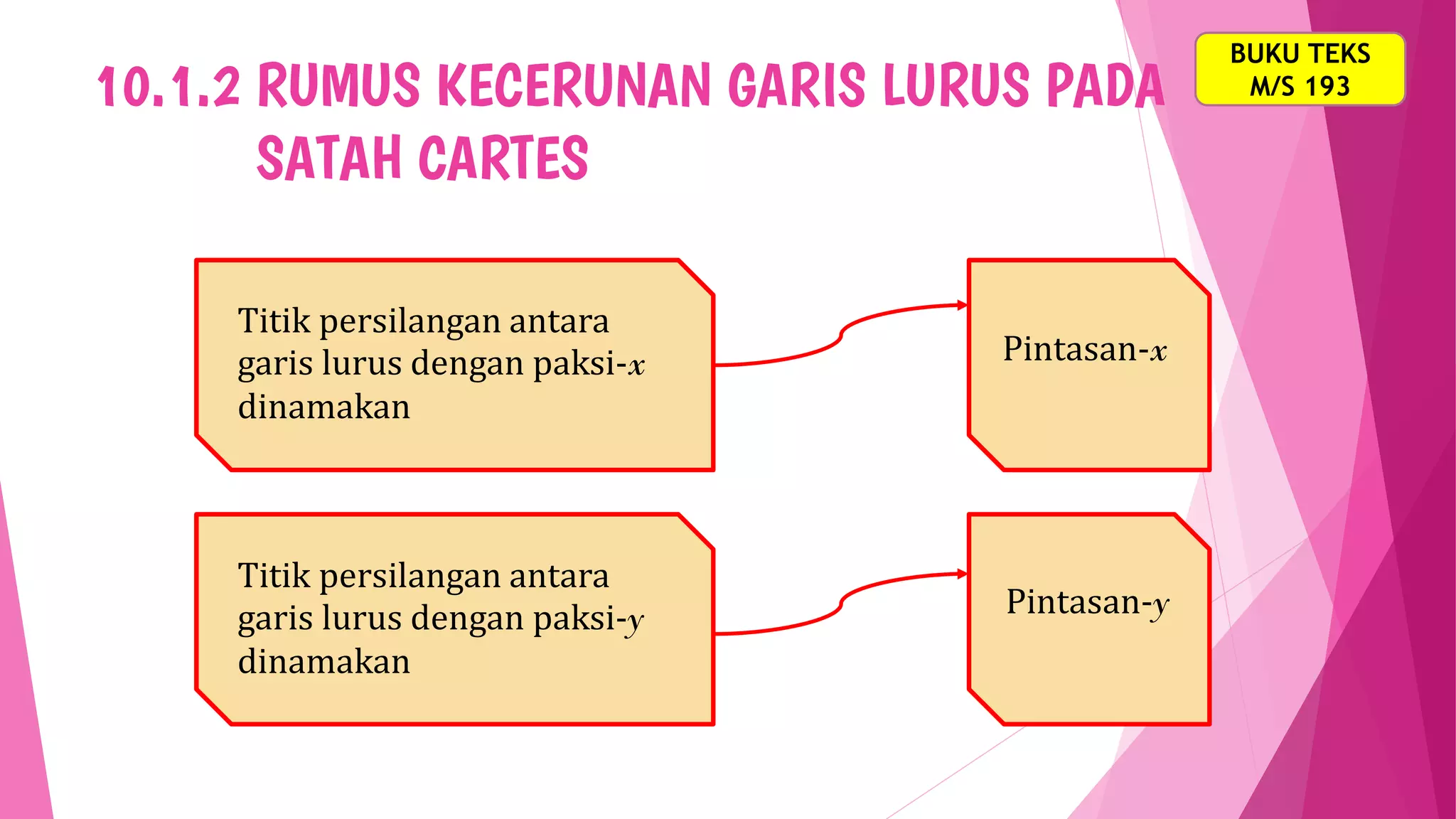 10.1.2 RUMUS KECERUNAN GARIS LURUS PADA SATAH CARTES

BUKU TEKS M/S 193

Titik persilangan antara garis lurus dengan paksi-$x$ dinamakan

Pintasan-$x$

Titik persilangan antara garis lurus dengan paksi-$y$ dinamakan

Pintasan-$y$